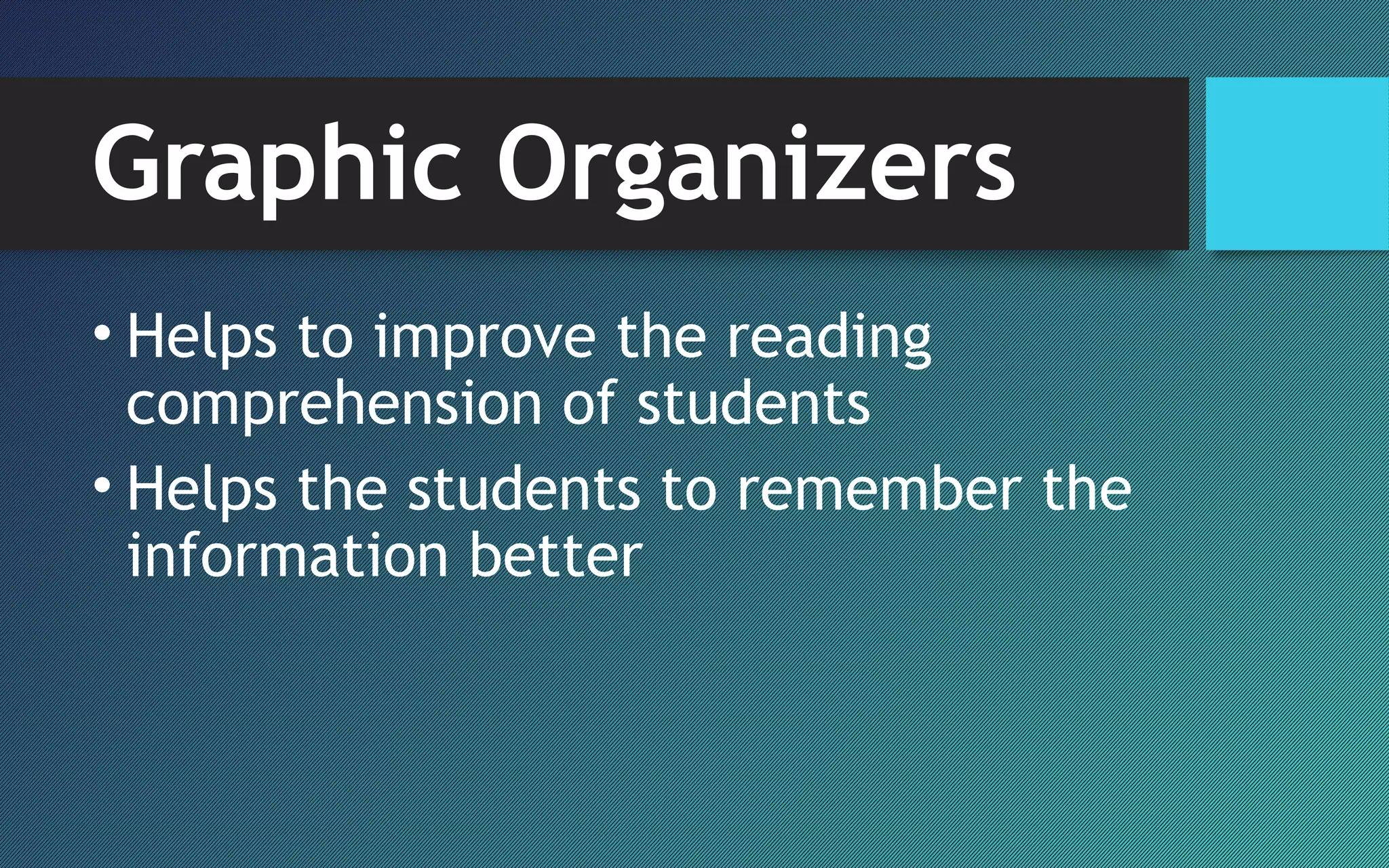 Graphic Organizers

• Helps to improve the reading comprehension of students

• Helps the students to remember the information better